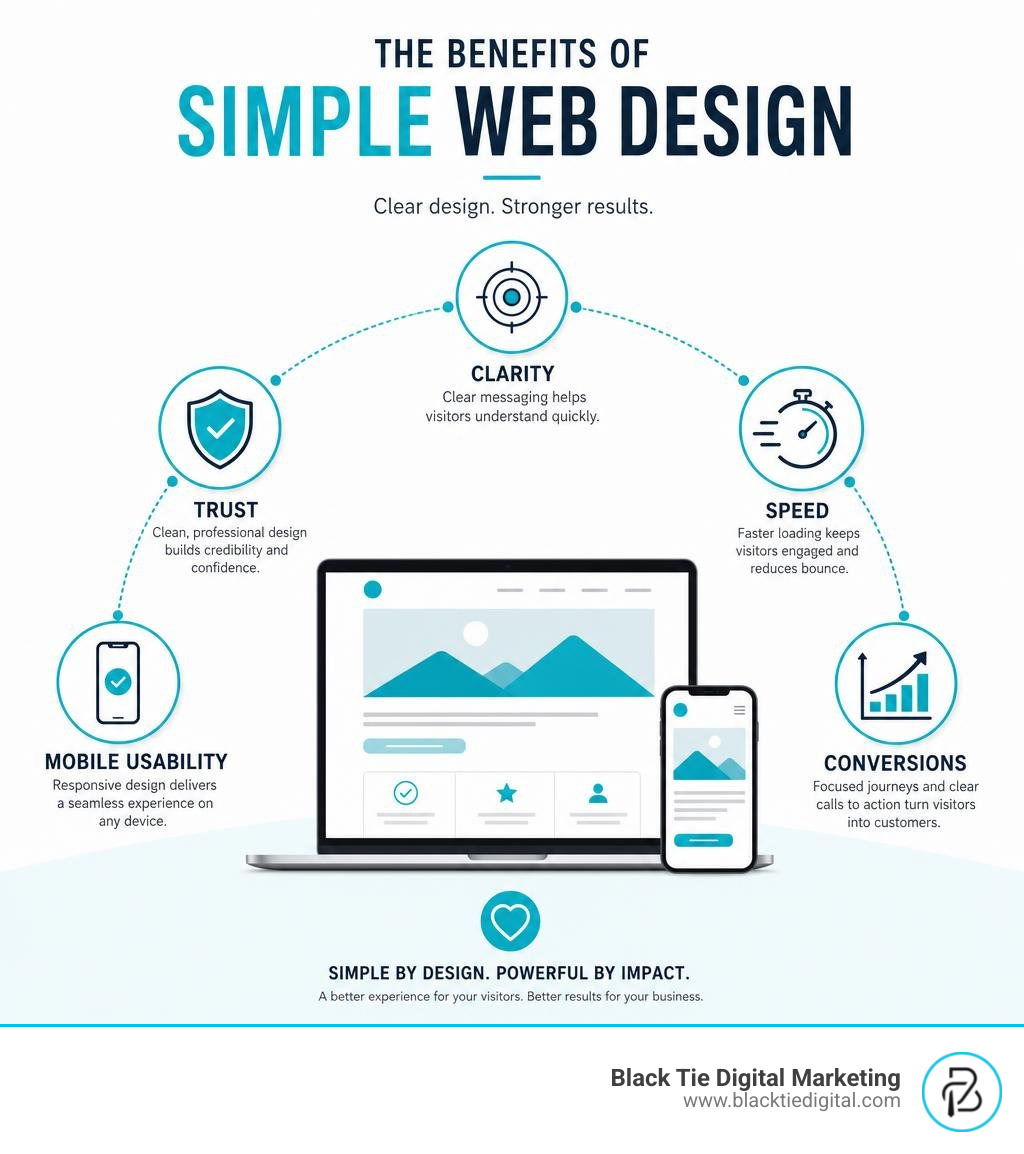 THE BENEFITS OF
SIMPLE WEB DESIGN

Clear design. Stronger results.

CLARITY
Clear messaging helps visitors understand quickly.

TRUST
Clean, professional design builds credibility and confidence.

SPEED
Faster loading keeps visitors engaged and reduces bounce.

MOBILE USABILITY
Responsive design delivers a seamless experience on any device.

CONVERSIONS
Focused journeys and clear calls to action turn visitors into customers.

SIMPLE BY DESIGN. POWERFUL BY IMPACT.
A better experience for your visitors. Better results for your business.

Black Tie Digital Marketing
www.blacktiedigital.com